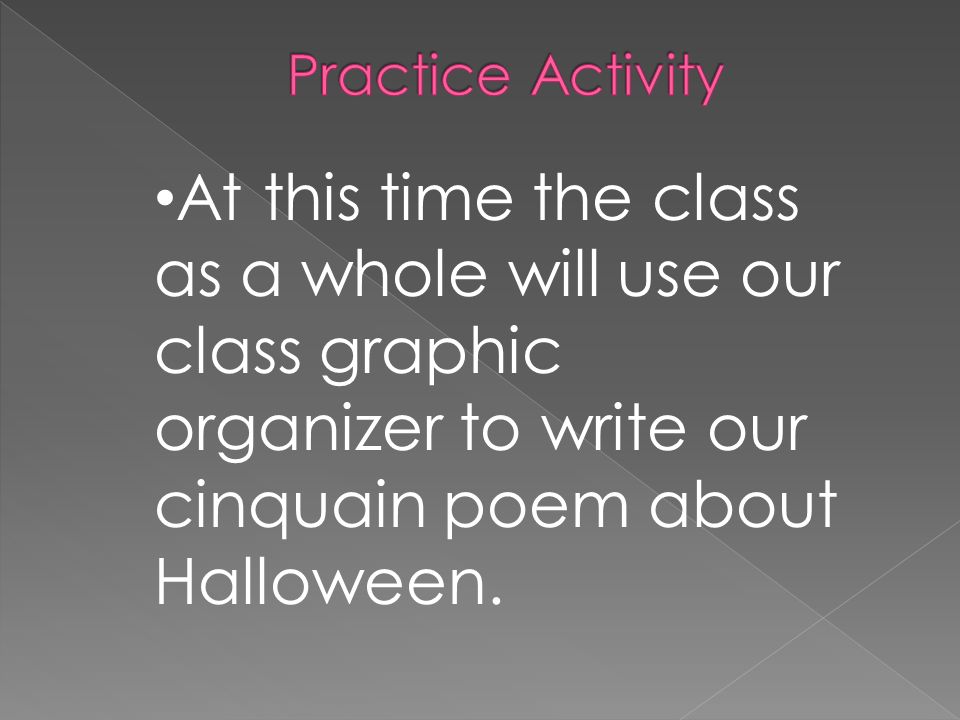 Practice Activity

•At this time the class as a whole will use our class graphic organizer to write our cinquain poem about Halloween.